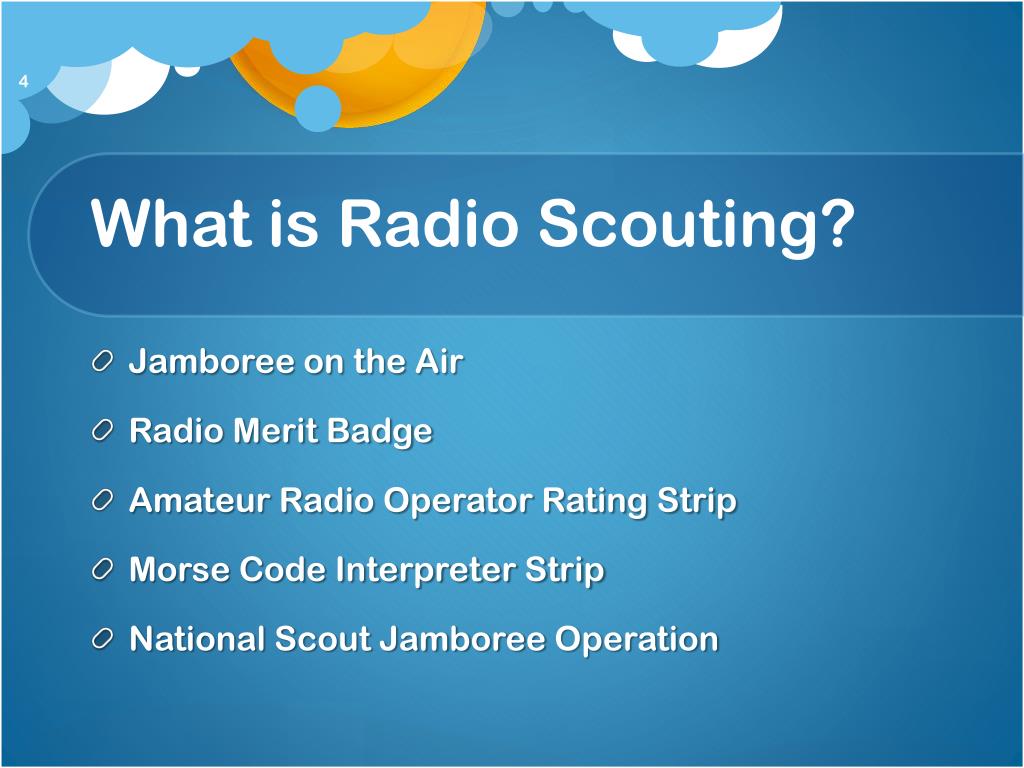 4

What is Radio Scouting?

Jamboree on the Air

Radio Merit Badge

Amateur Radio Operator Rating Strip

Morse Code Interpreter Strip

National Scout Jamboree Operation